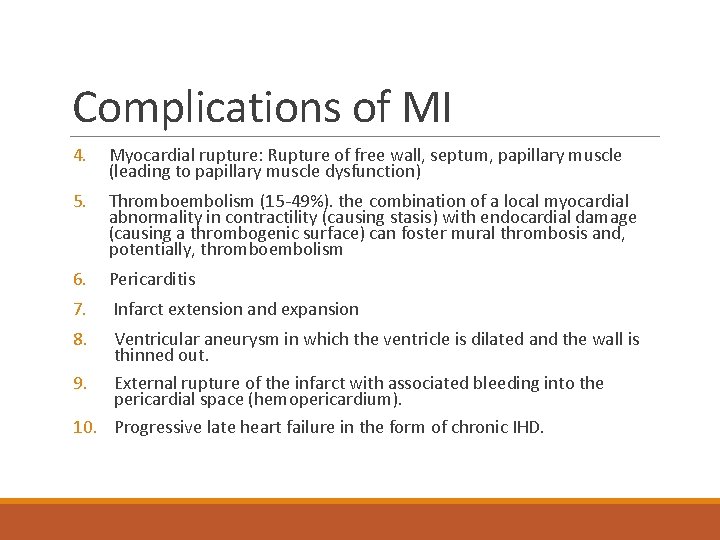 Complications of MI

4. Myocardial rupture: Rupture of free wall, septum, papillary muscle (leading to papillary muscle dysfunction)

5. Thromboembolism (15-49%). the combination of a local myocardial abnormality in contractility (causing stasis) with endocardial damage (causing a thrombogenic surface) can foster mural thrombosis and, potentially, thromboembolism

6. Pericarditis

7. Infarct extension and expansion

8. Ventricular aneurysm in which the ventricle is dilated and the wall is thinned out.

9. External rupture of the infarct with associated bleeding into the pericardial space (hemopericardium).

10. Progressive late heart failure in the form of chronic IHD.